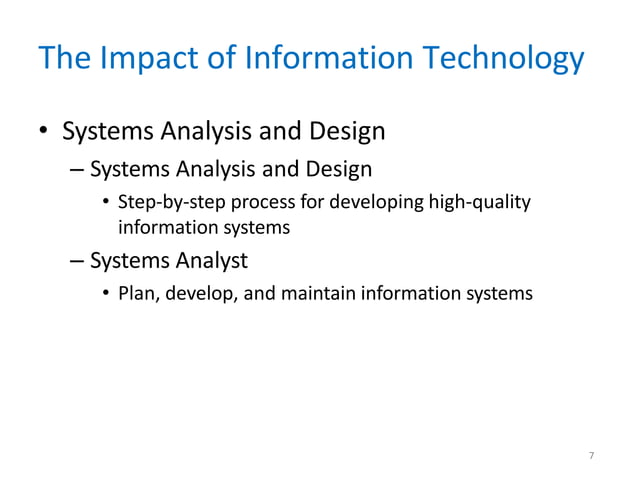 The Impact of Information Technology

• Systems Analysis and Design
 – Systems Analysis and Design
  • Step-by-step process for developing high-quality information systems
 – Systems Analyst
  • Plan, develop, and maintain information systems

7